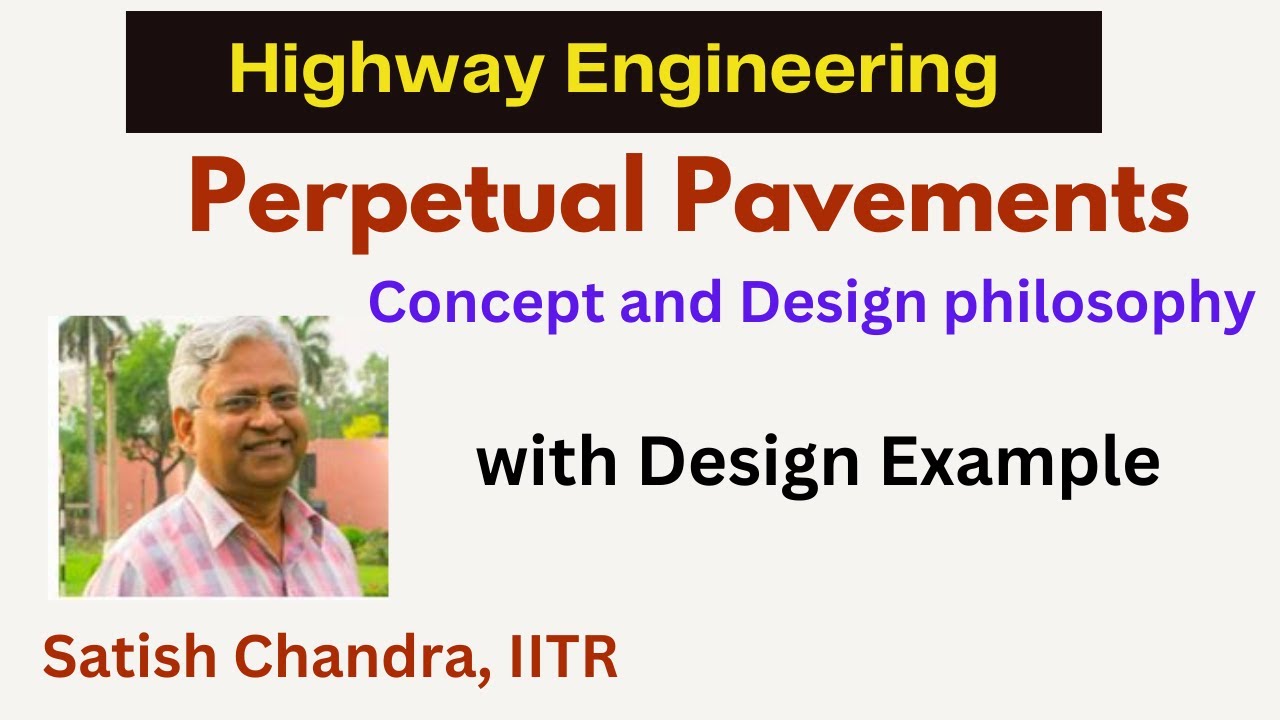 Highway Engineering

Perpetual Pavements

Concept and Design philosophy

with Design Example

Satish Chandra, IITR